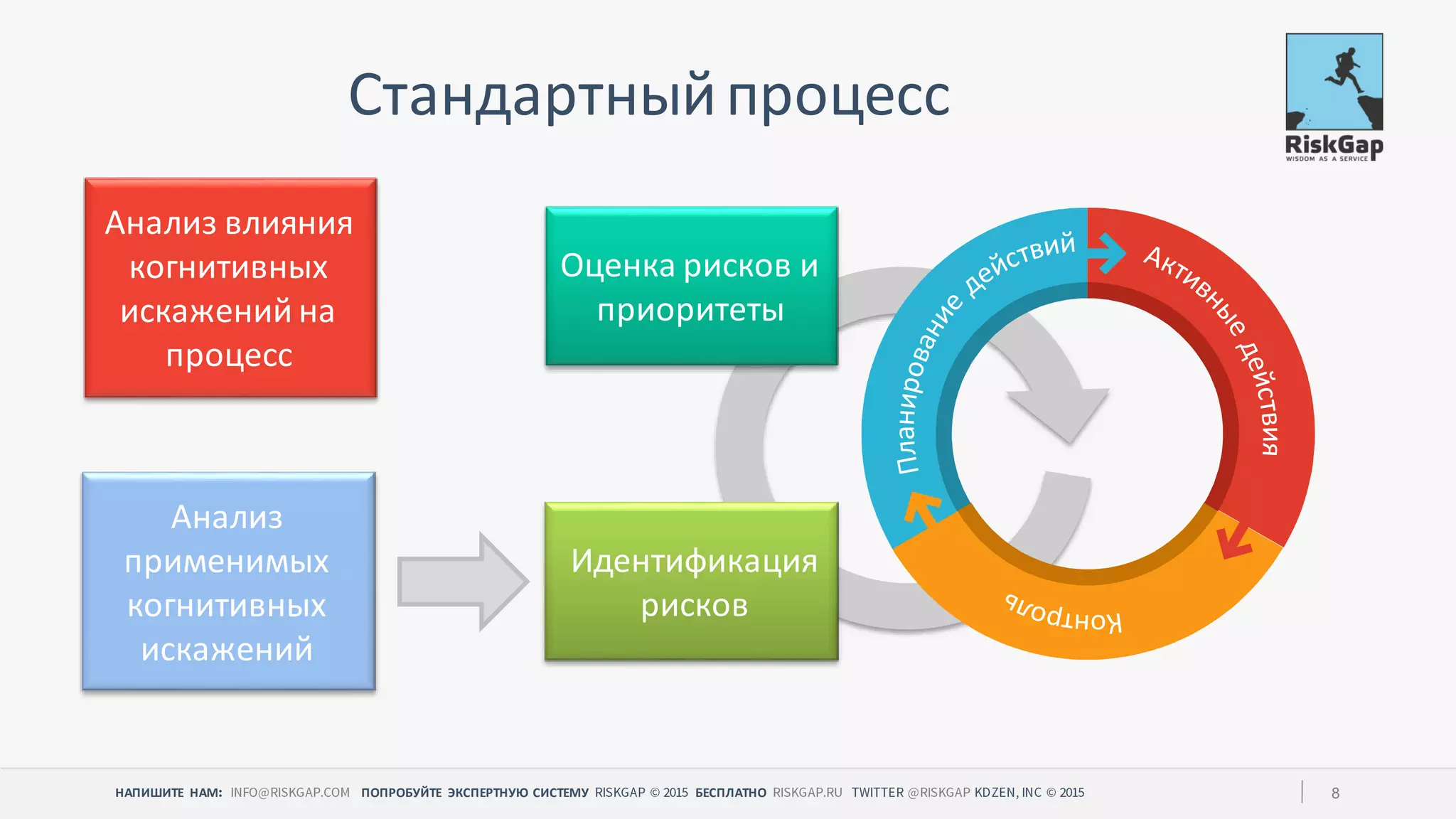 Стандартный процесс

RiskGap
WISDOM AS A SERVICE

Анализ влияния когнитивных искажений на процесс

Оценка рисков и приоритеты

Анализ применимых когнитивных искажений

Идентификация рисков

Планирование действий

Активные действия

Контроль

НАПИШИТЕ НАМ: INFO@RISKGAP.COM ПОПРОБУЙТЕ ЭКСПЕРТНУЮ СИСТЕМУ RISKGAP © 2015 БЕСПЛАТНО RISKGAP.RU TWITTER @RISKGAP KDZEN, INC © 2015

8